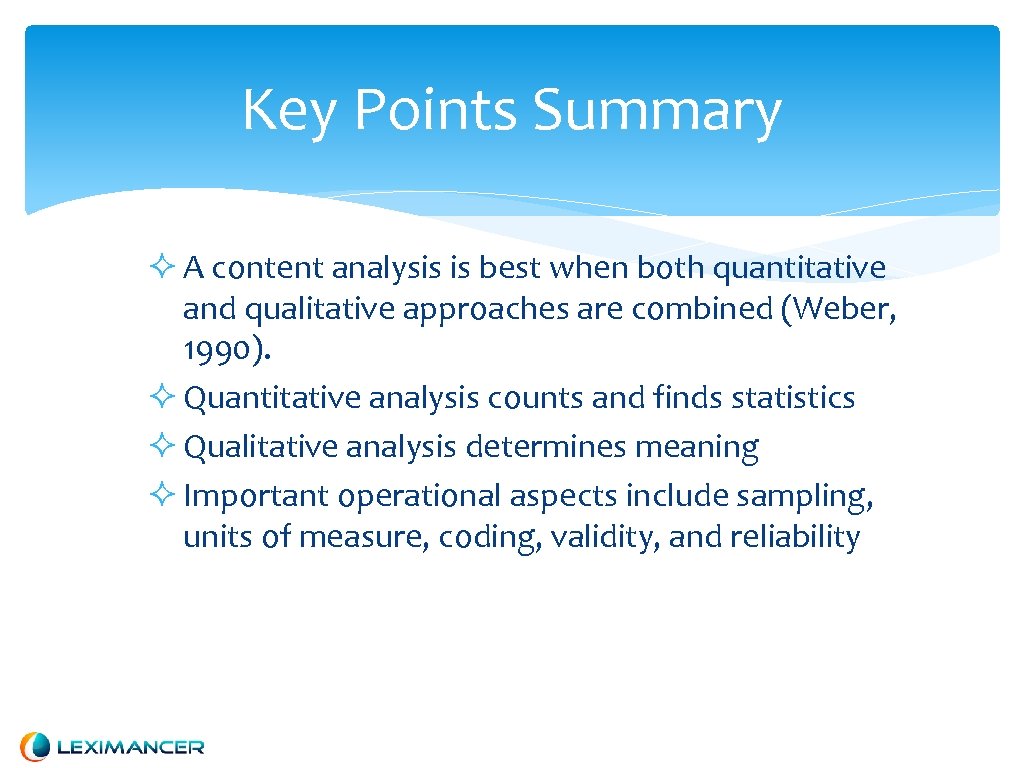 Key Points Summary

✧ A content analysis is best when both quantitative and qualitative approaches are combined (Weber, 1990).
✧ Quantitative analysis counts and finds statistics
✧ Qualitative analysis determines meaning
✧ Important operational aspects include sampling, units of measure, coding, validity, and reliability

LEXIMANCER